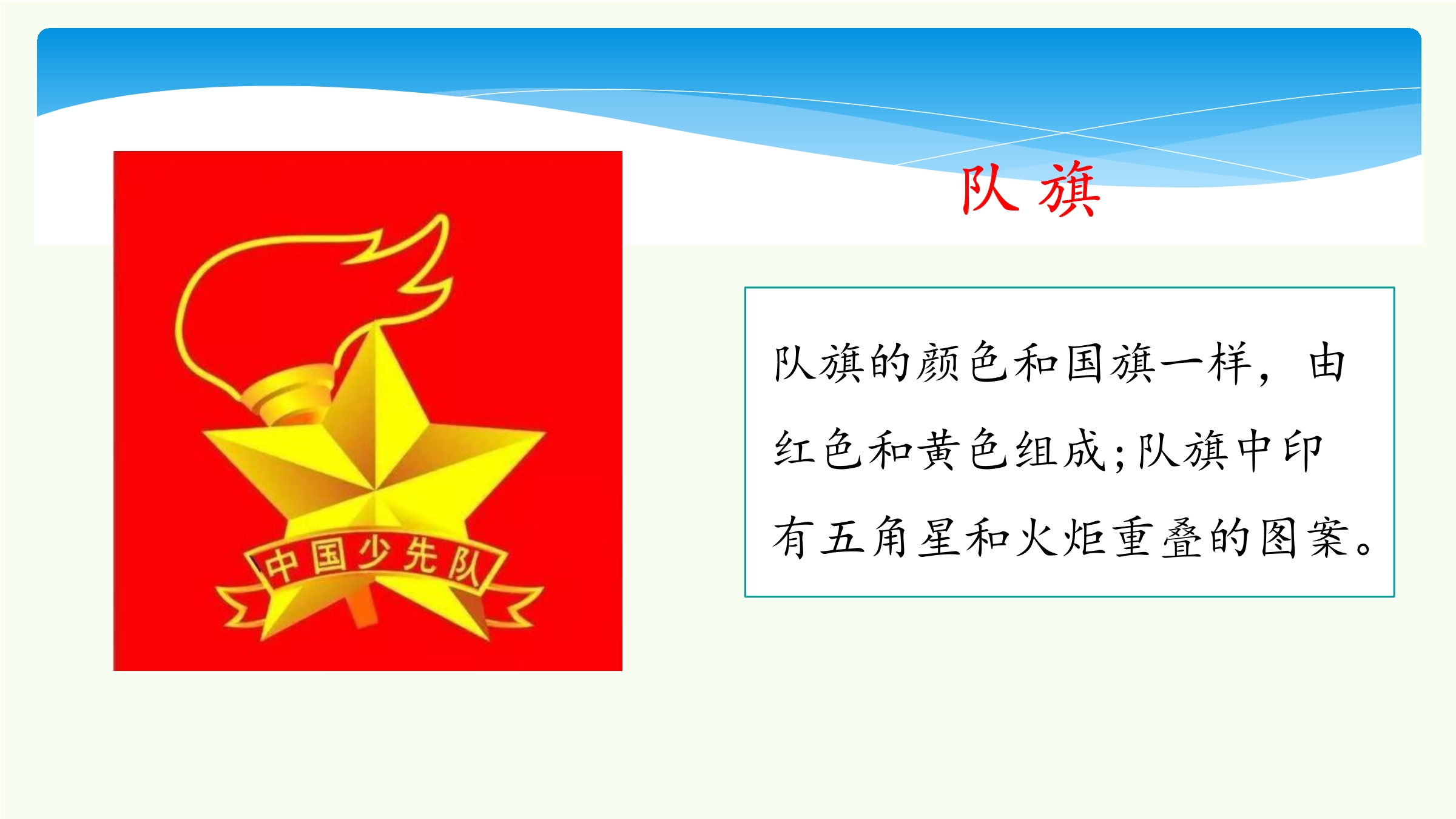 队旗

中国少先队

队旗的颜色和国旗一样，由红色和黄色组成;队旗中印有五角星和火炬重叠的图案。